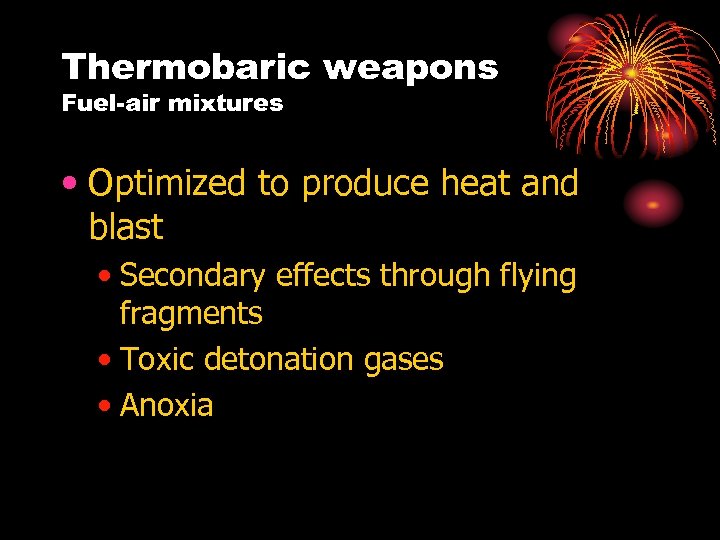 Thermobaric weapons
Fuel-air mixtures

• Optimized to produce heat and blast
  • Secondary effects through flying fragments
  • Toxic detonation gases
  • Anoxia